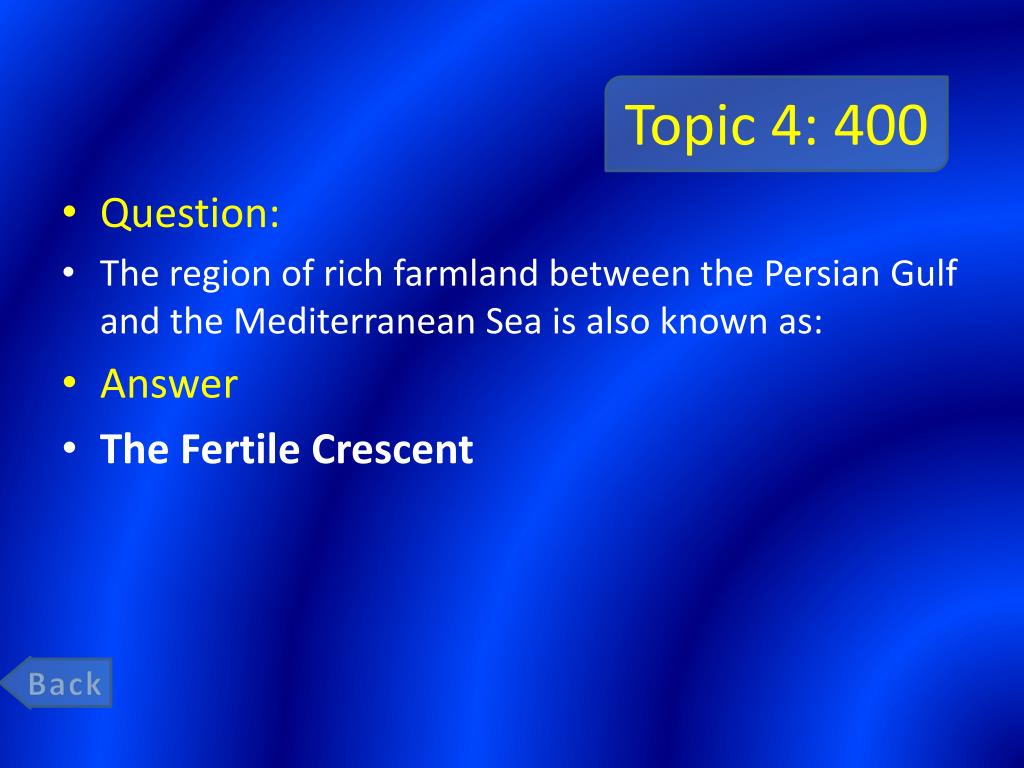 Topic 4: 400

• Question:
• The region of rich farmland between the Persian Gulf and the Mediterranean Sea is also known as:
• Answer
• The Fertile Crescent

Back